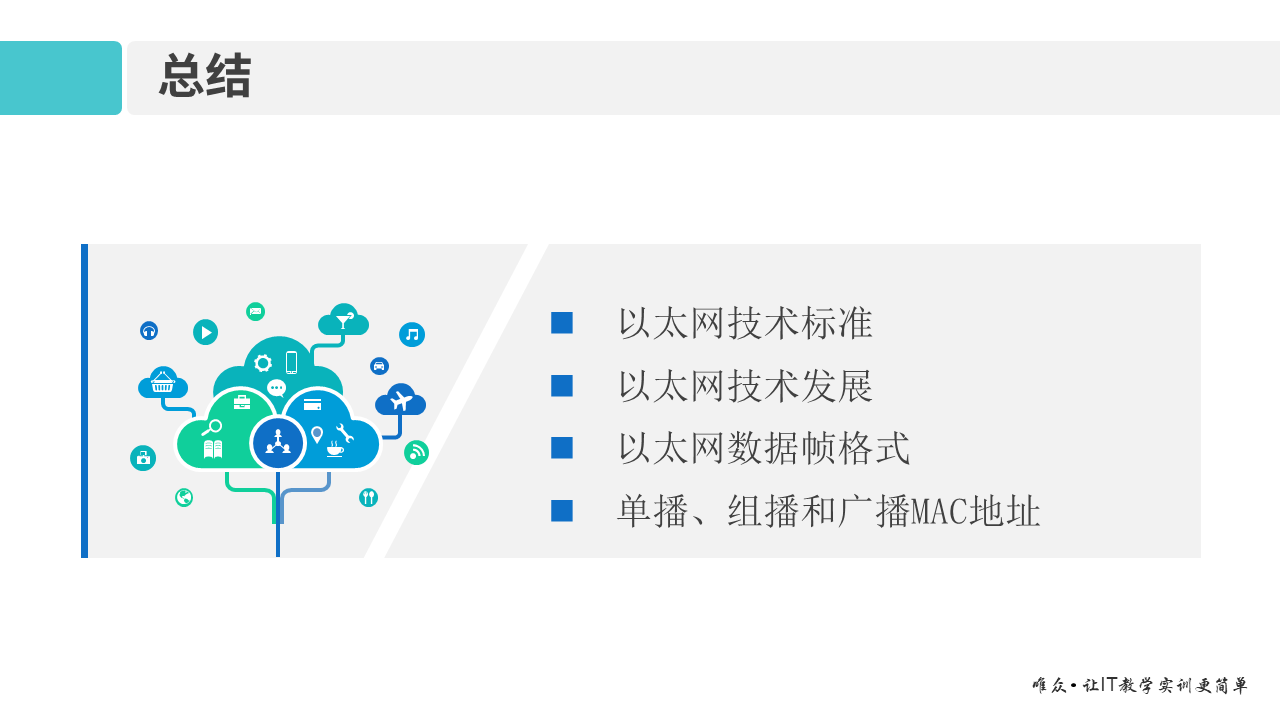 总结

■ 以太网技术标准
■ 以太网技术发展
■ 以太网数据帧格式
■ 单播、组播和广播MAC地址

唯众•让IT教学实训更简单